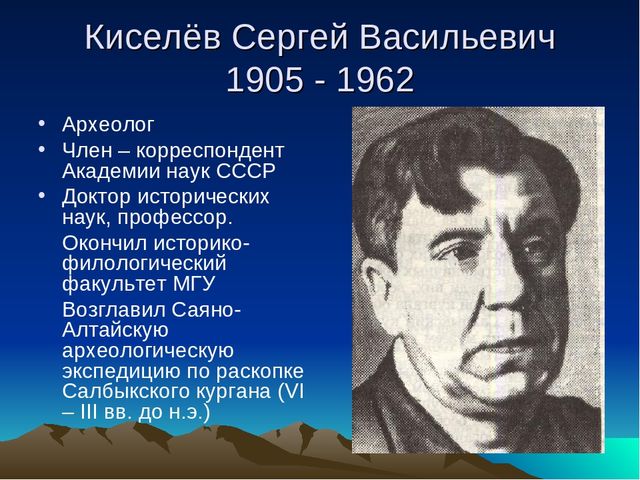 Киселёв Сергей Васильевич
1905 - 1962

• Археолог
• Член – корреспондент Академии наук СССР
• Доктор исторических наук, профессор.

Окончил историко-филологический факультет МГУ

Возглавил Саяно-Алтайскую археологическую экспедицию по раскопке Салбыкского кургана (VI – III вв. до н.э.)